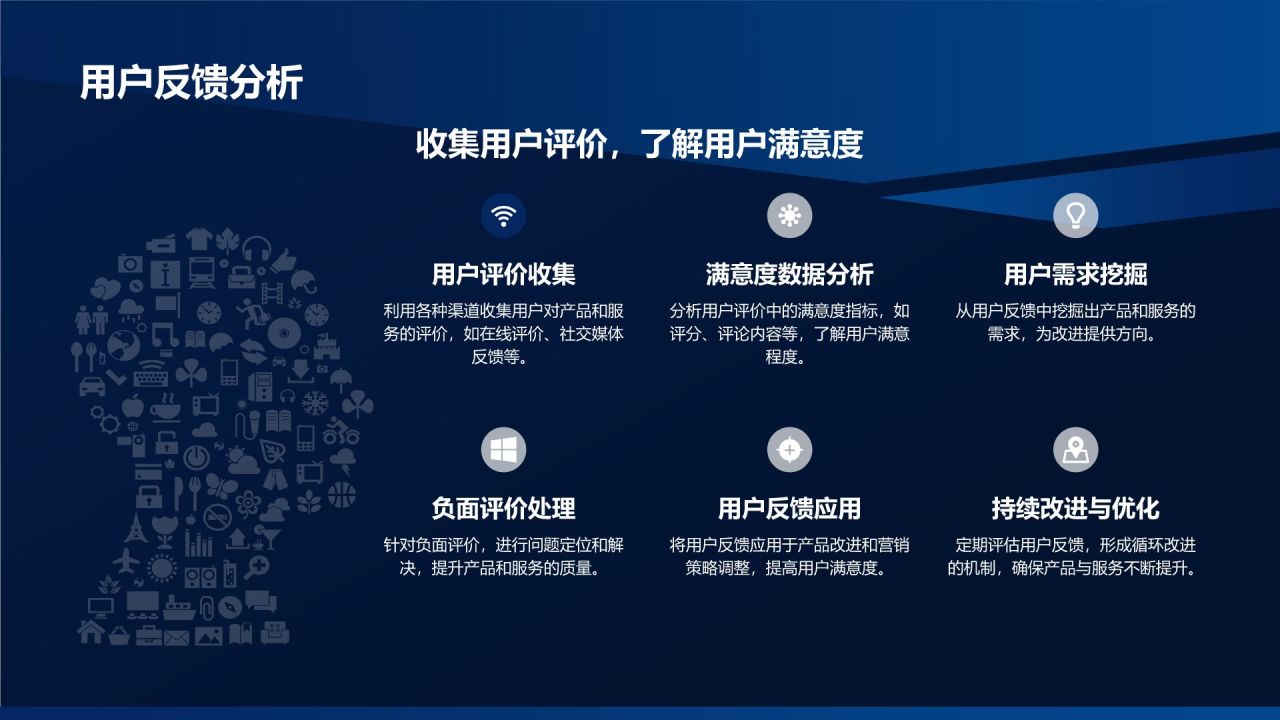 用户反馈分析

收集用户评价，了解用户满意度

用户评价收集

利用各种渠道收集用户对产品和服务的评价，如在线评价、社交媒体反馈等。

满意度数据分析

分析用户评价中的满意度指标，如评分、评论内容等，了解用户满意程度。

用户需求挖掘

从用户反馈中挖掘出产品和服务的需求，为改进提供方向。

负面评价处理

针对负面评价，进行问题定位和解决，提升产品和服务的质量。

用户反馈应用

将用户反馈应用于产品改进和营销策略调整，提高用户满意度。

持续改进与优化

定期评估用户反馈，形成循环改进的机制，确保产品与服务不断提升。